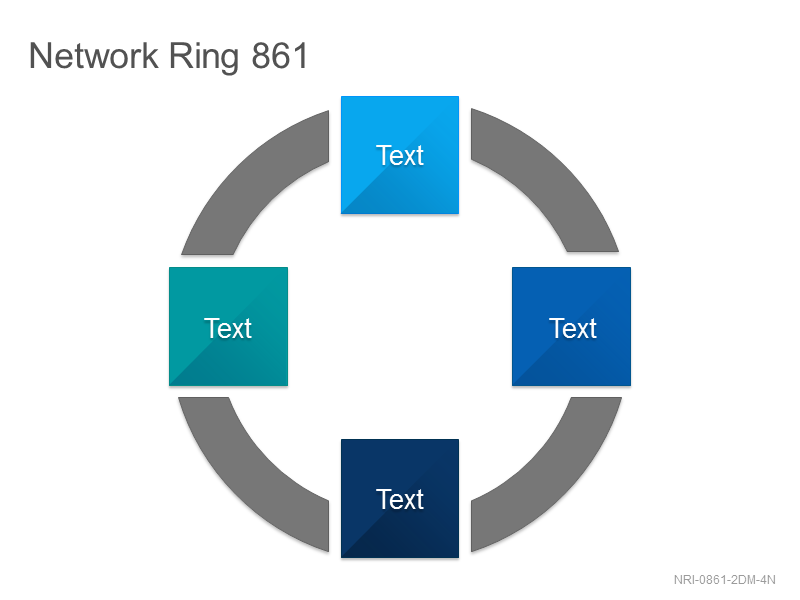 Network Ring 861

Text

Text

Text

Text

NRI-0861-2DM-4N